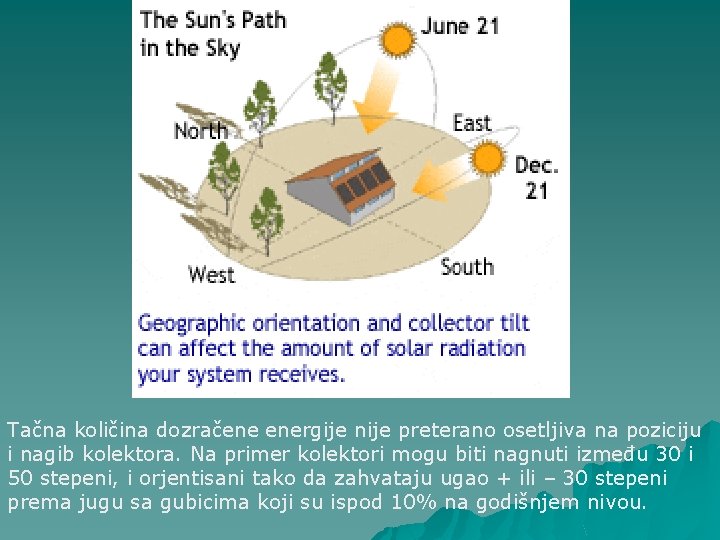 The Sun's Path in the Sky

June 21

North

East

Dec. 21

West

South

Geographic orientation and collector tilt can affect the amount of solar radiation your system receives.

Tačna količina dozračene energije nije preterano osetljiva na poziciju i nagib kolektora. Na primer kolektori mogu biti nagnuti između 30 i 50 stepeni, i orjentisani tako da zahvataju ugao + ili – 30 stepeni prema jugu sa gubicima koji su ispod 10% na godišnjem nivou.